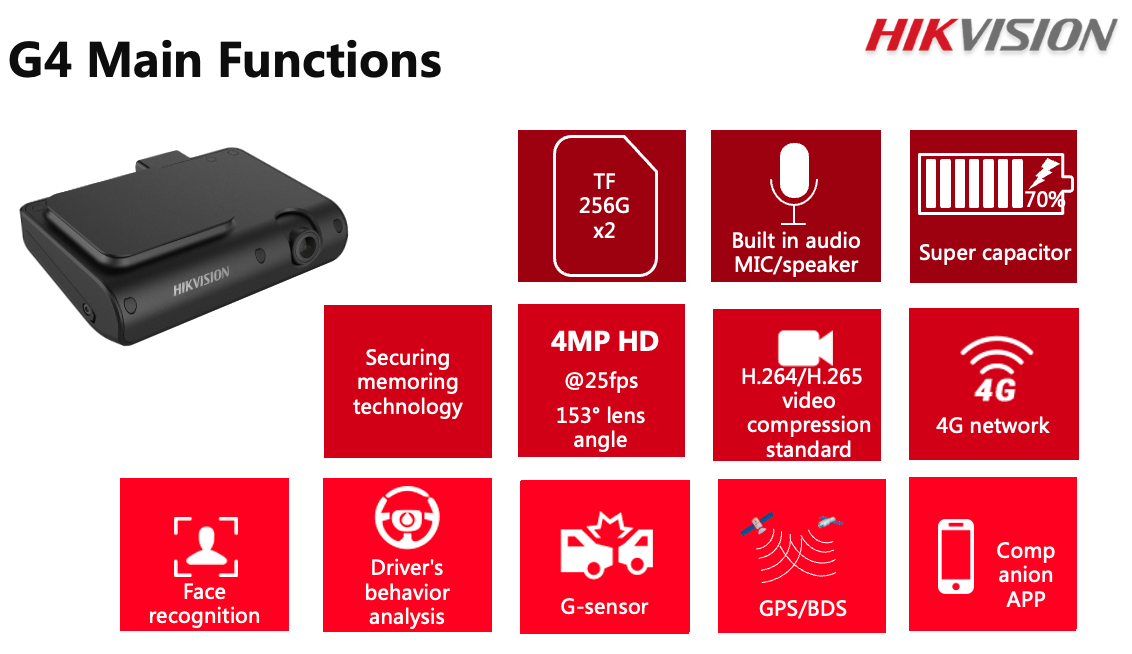 G4 Main Functions

HIKVISION

HIKVISION

TF
256G
x2

Built in audio MIC/speaker

70%

Super capacitor

Securing memoring technology

4MP HD
@25fps
153° lens angle

H.264/H.265 video compression standard

4G

4G network

Face recognition

Driver's behavior analysis

G-sensor

GPS/BDS

Comp anion APP